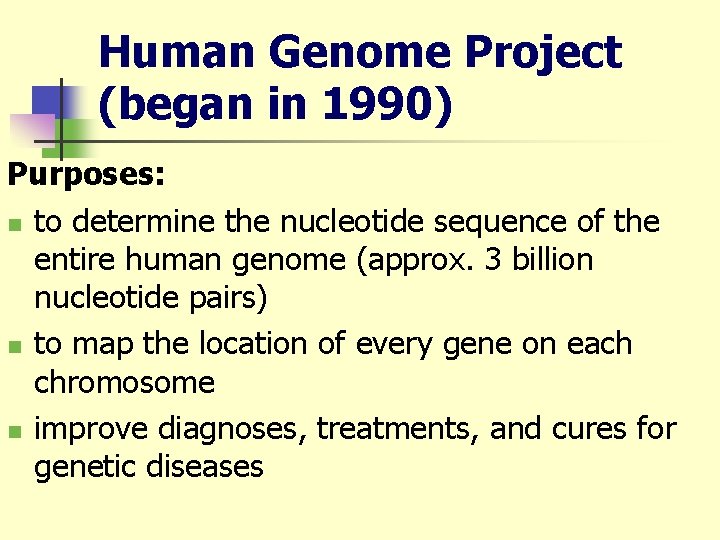 Human Genome Project (began in 1990)

Purposes:

- to determine the nucleotide sequence of the entire human genome (approx. 3 billion nucleotide pairs)
- to map the location of every gene on each chromosome
- improve diagnoses, treatments, and cures for genetic diseases